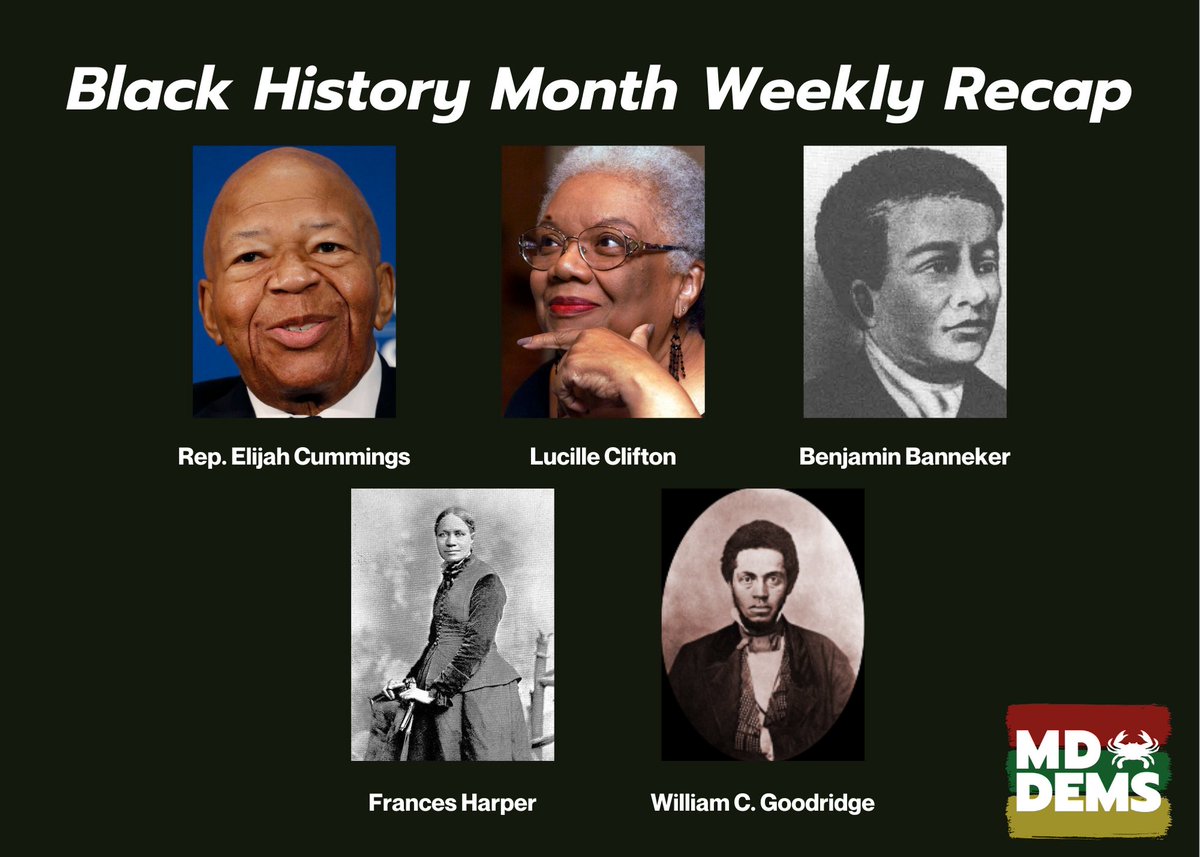 Black History Month Weekly Recap

Rep. Elijah Cummings

Lucille Clifton

Benjamin Banneker

Frances Harper

William C. Goodridge

MD DEMS